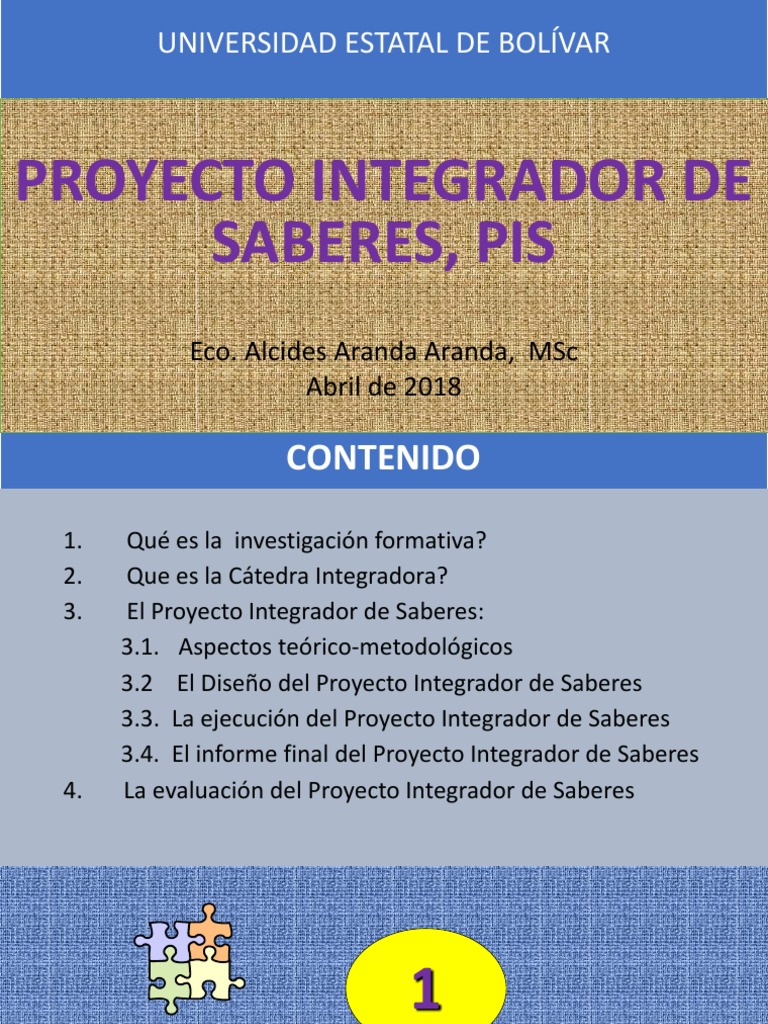 UNIVERSIDAD ESTATAL DE BOLÍVAR

PROYECTO INTEGRADOR DE SABERES, PIS

Eco. Alcides Aranda Aranda, MSc
Abril de 2018

CONTENIDO

1. Qué es la investigación formativa?
2. Que es la Cátedra Integradora?
3. El Proyecto Integrador de Saberes:
3.1. Aspectos teórico-metodológicos
3.2 El Diseño del Proyecto Integrador de Saberes
3.3. La ejecución del Proyecto Integrador de Saberes
3.4. El informe final del Proyecto Integrador de Saberes
4. La evaluación del Proyecto Integrador de Saberes

1